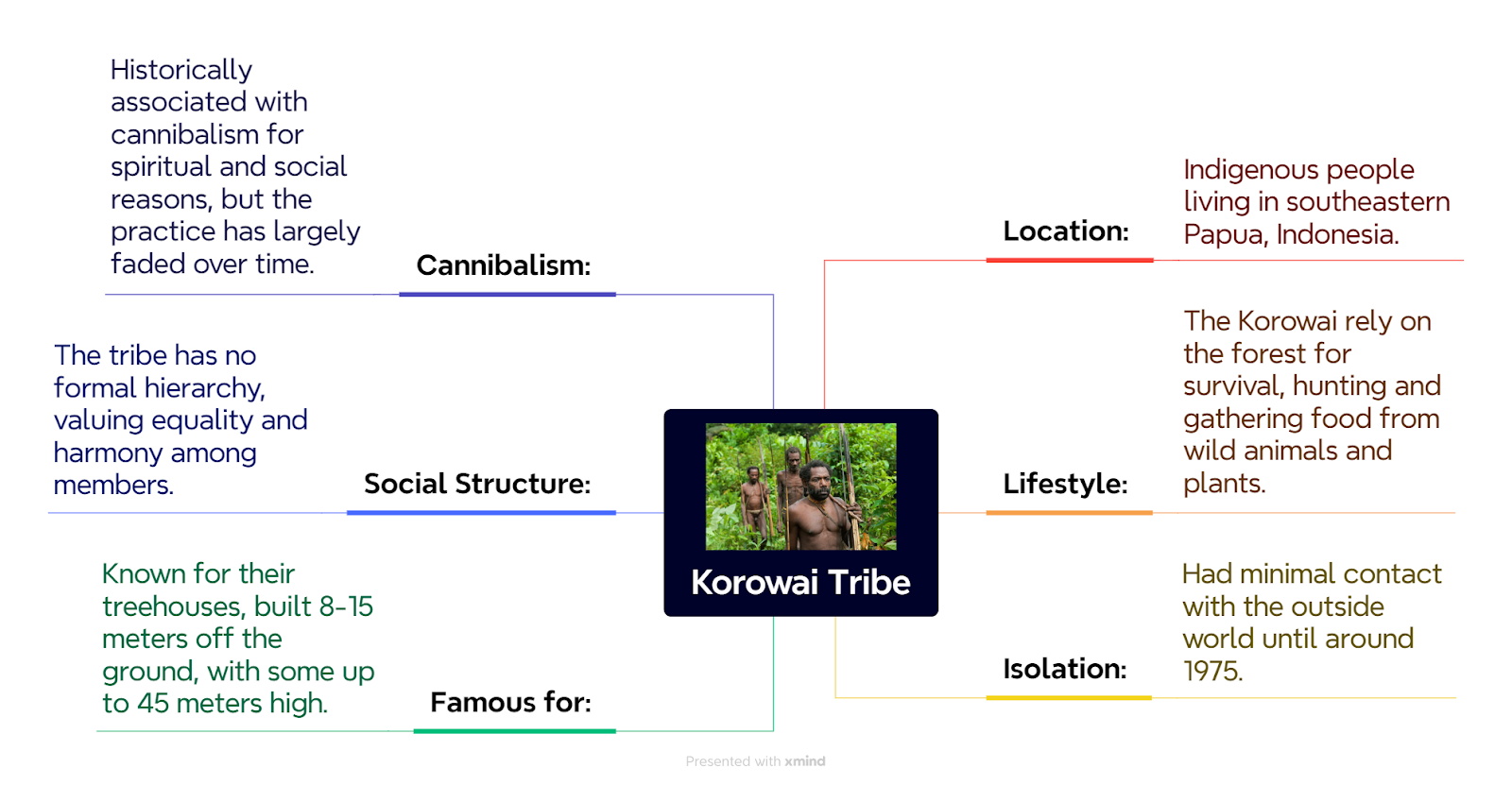 Korowai Tribe

Location:
Indigenous people living in southeastern Papua, Indonesia.

Lifestyle:
The Korowai rely on the forest for survival, hunting and gathering food from wild animals and plants.

Isolation:
Had minimal contact with the outside world until around 1975.

Cannibalism:
Historically associated with cannibalism for spiritual and social reasons, but the practice has largely faded over time.

Social Structure:
The tribe has no formal hierarchy, valuing equality and harmony among members.

Famous for:
Known for their treehouses, built 8-15 meters off the ground, with some up to 45 meters high.

Presented with xmind